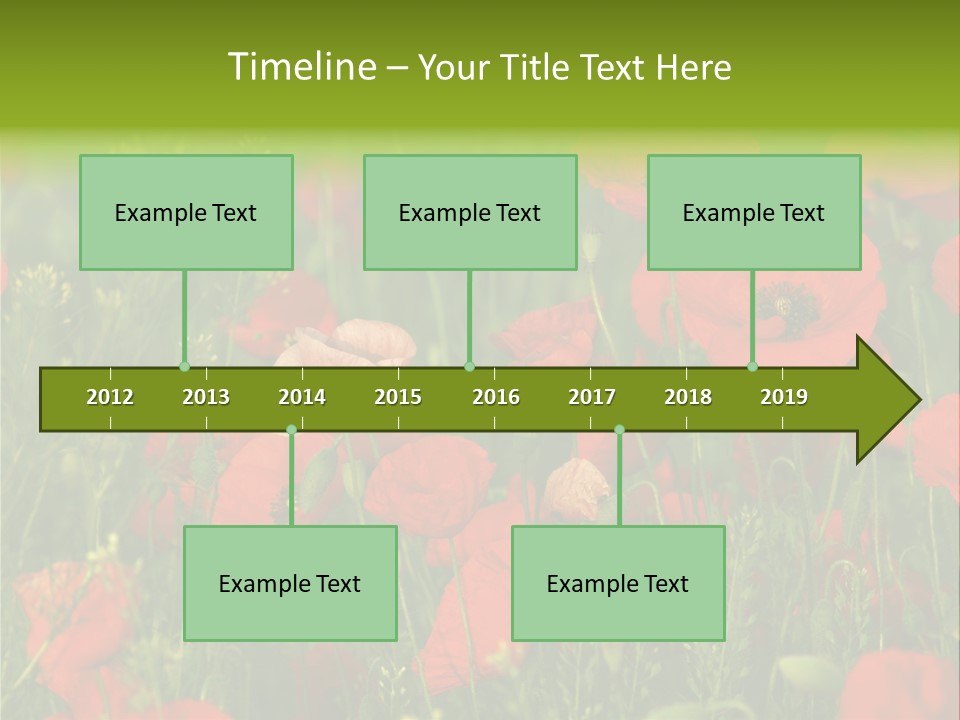 Timeline – Your Title Text Here

Example Text

Example Text

Example Text

2012 2013 2014 2015 2016 2017 2018 2019

Example Text

Example Text